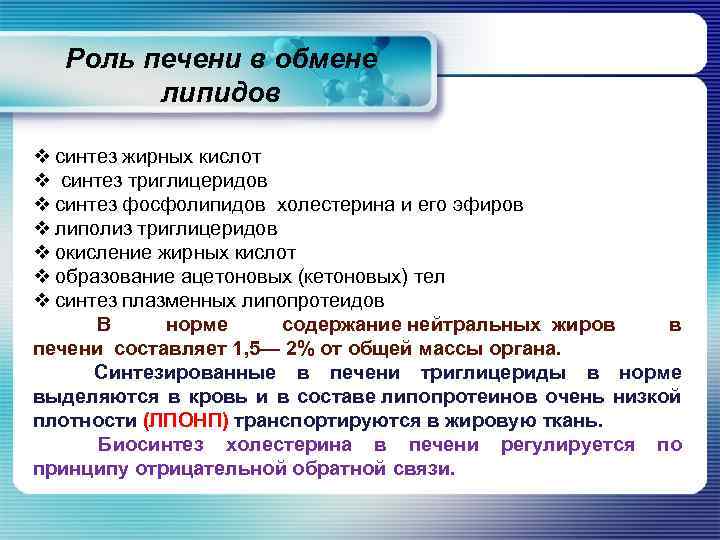 Роль печени в обмене липидов

❖ синтез жирных кислот
❖ синтез триглицеридов
❖ синтез фосфолипидов холестерина и его эфиров
❖ липолиз триглицеридов
❖ окисление жирных кислот
❖ образование ацетоновых (кетоновых) тел
❖ синтез плазменных липопротеидов

В норме содержание нейтральных жиров в печени составляет 1,5— 2% от общей массы органа.

Синтезированные в печени триглицериды в норме выделяются в кровь и в составе липопротеинов очень низкой плотности (ЛПОНП) транспортируются в жировую ткань.

Биосинтез холестерина в печени регулируется по принципу отрицательной обратной связи.